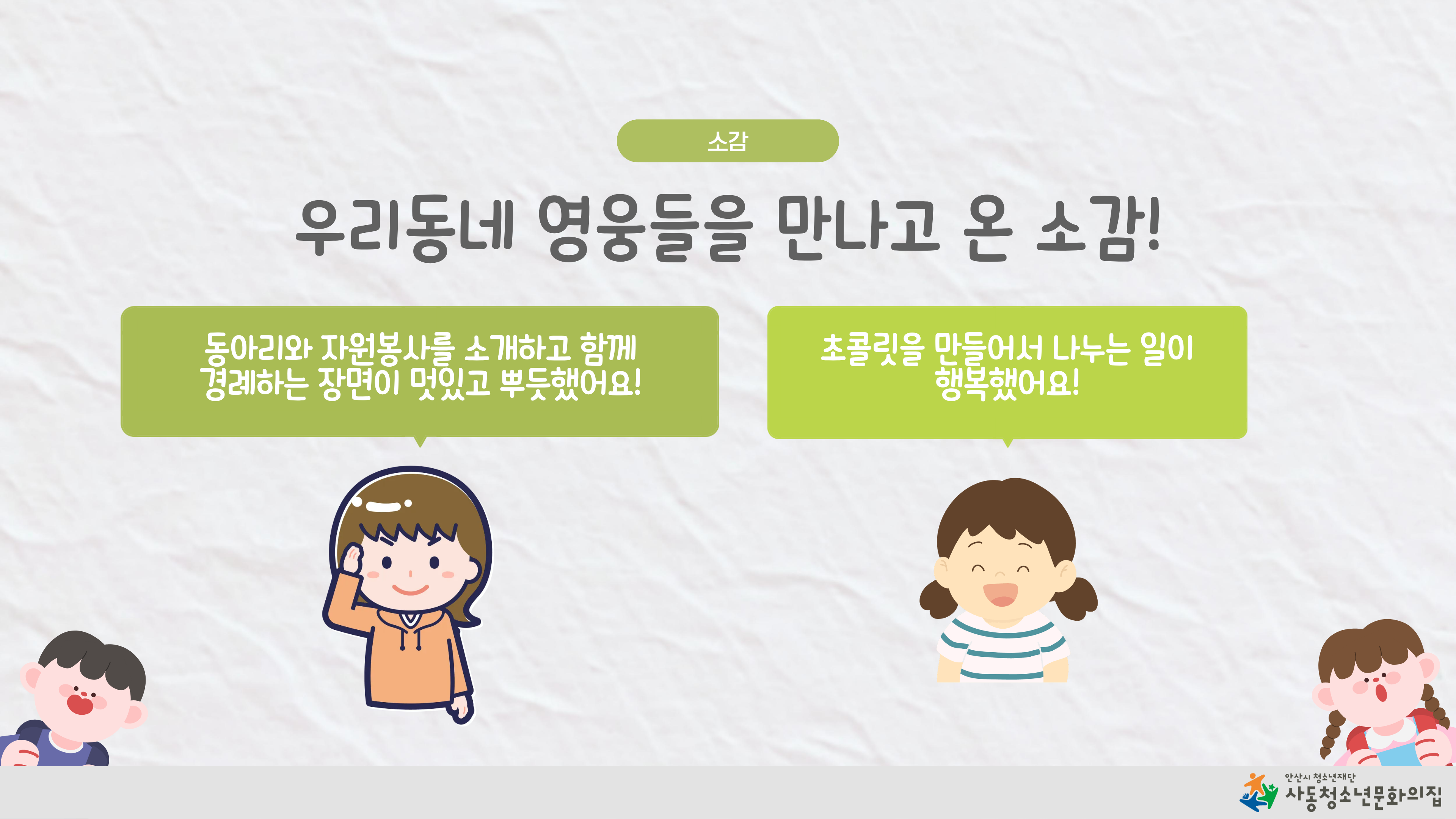 소감

우리동네 영웅들을 만나고 온 소감!

동아리와 자원봉사를 소개하고 함께 경례하는 장면이 멋있고 뿌듯했어요!

초콜릿을 만들어서 나누는 일이 행복했어요!

안산시 청소년재단
사동청소년문화의집